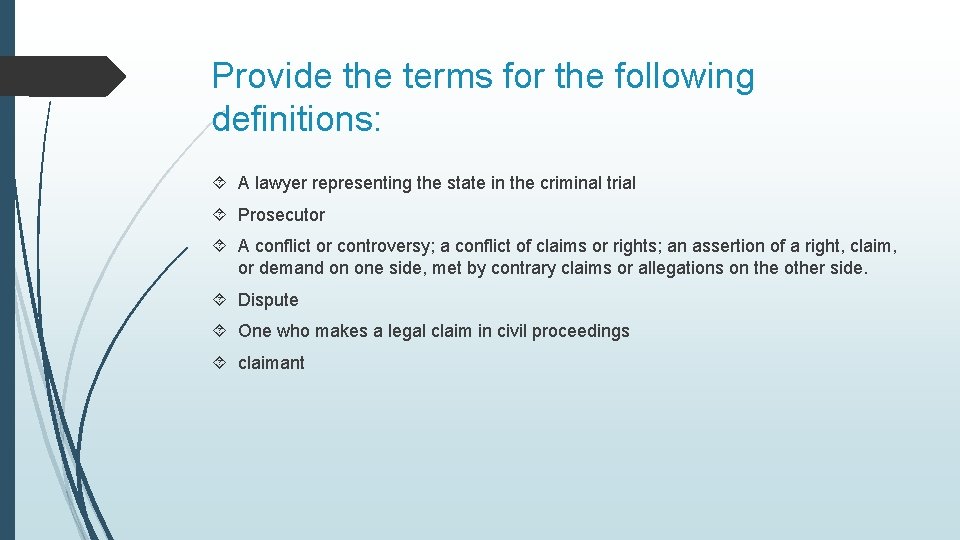 Provide the terms for the following definitions:

A lawyer representing the state in the criminal trial

Prosecutor

A conflict or controversy; a conflict of claims or rights; an assertion of a right, claim, or demand on one side, met by contrary claims or allegations on the other side.

Dispute

One who makes a legal claim in civil proceedings

claimant